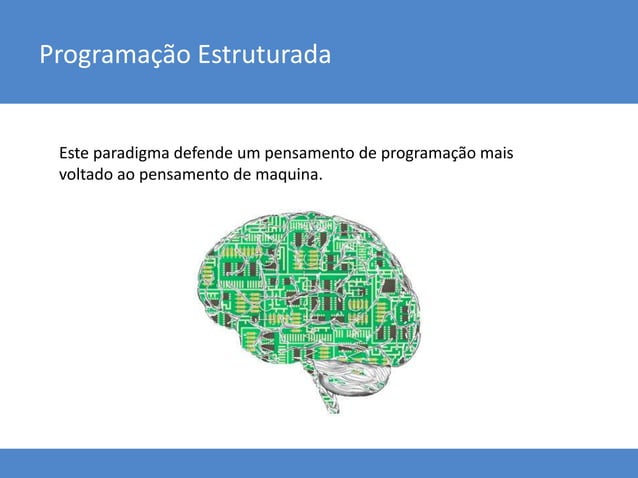 Programação Estruturada

Este paradigma defende um pensamento de programação mais voltado ao pensamento de maquina.